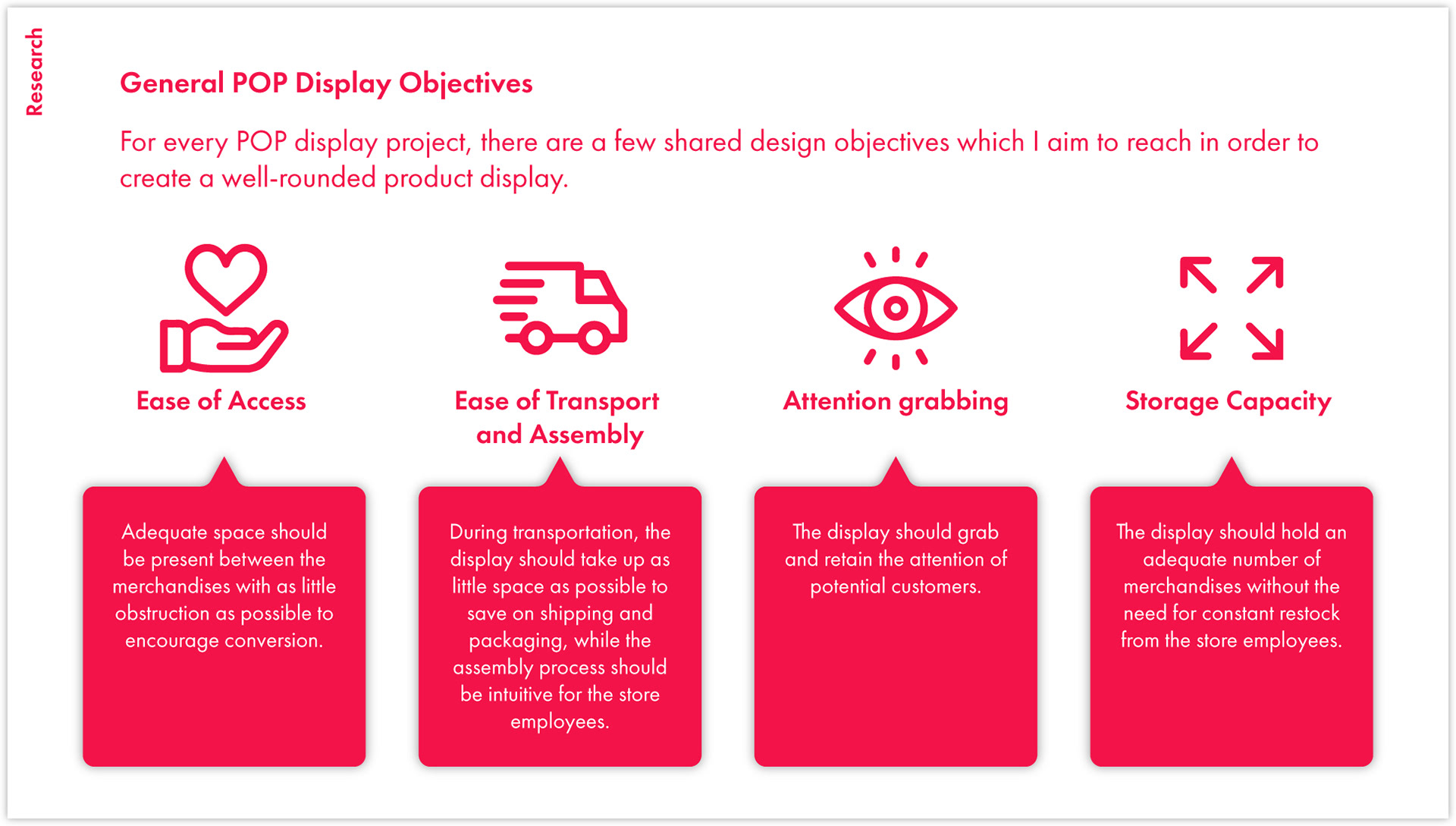 Research

General POP Display Objectives

For every POP display project, there are a few shared design objectives which I aim to reach in order to create a well-rounded product display.

Ease of Access

Adequate space should be present between the merchandises with as little obstruction as possible to encourage conversion.

Ease of Transport and Assembly

During transportation, the display should take up as little space as possible to save on shipping and packaging, while the assembly process should be intuitive for the store employees.

Attention grabbing

The display should grab and retain the attention of potential customers.

Storage Capacity

The display should hold an adequate number of merchandises without the need for constant restock from the store employees.